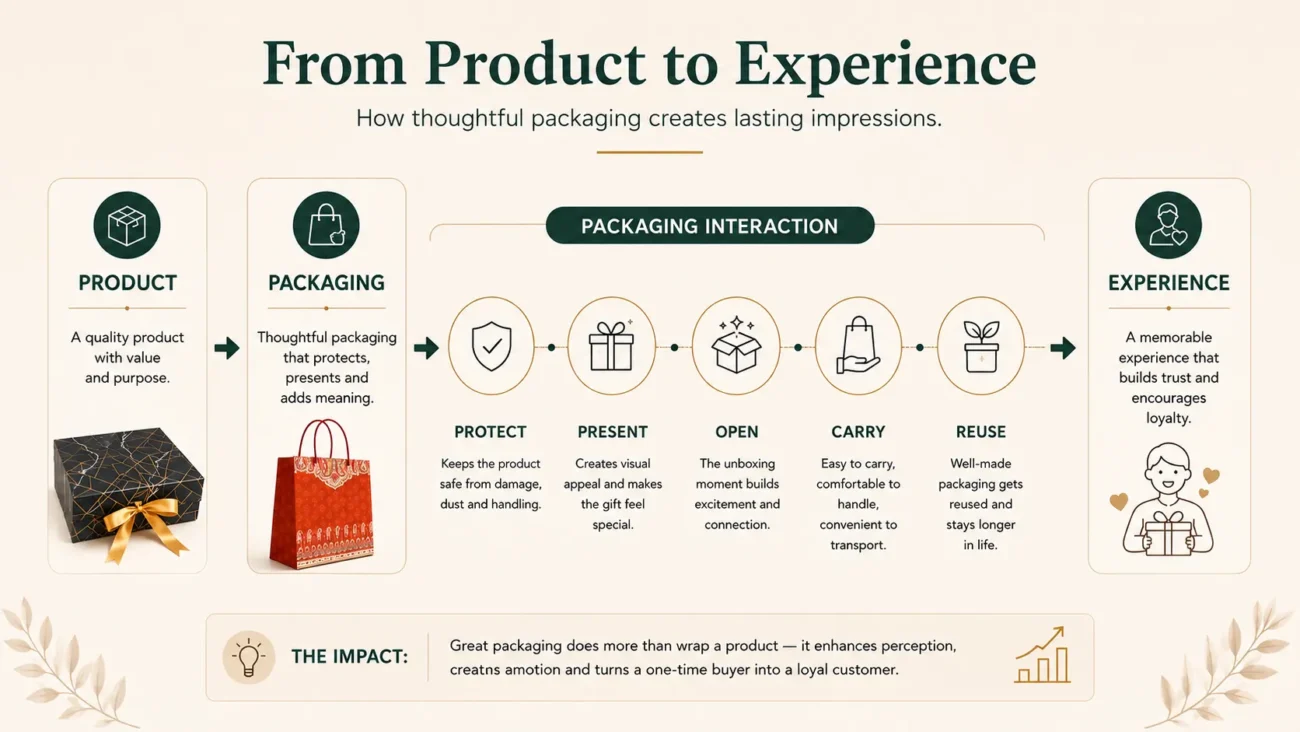 From Product to Experience

How thoughtful packaging creates lasting impressions.

PRODUCT

A quality product with value and purpose.

PACKAGING

Thoughtful packaging that protects, presents and adds meaning.

PACKAGING INTERACTION

PROTECT

Keeps the product safe from damage, dust and handling.

PRESENT

Creates visual appeal and makes the gift feel special.

OPEN

The unboxing moment builds excitement and connection.

CARRY

Easy to carry, comfortable to handle, convenient to transport.

REUSE

Well-made packaging gets reused and stays longer in life.

EXPERIENCE

A memorable experience that builds trust and encourages loyalty.

THE IMPACT:

Great packaging does more than wrap a product — it enhances perception, creatns amotion and turns a one-time buyer into a loyal customer.